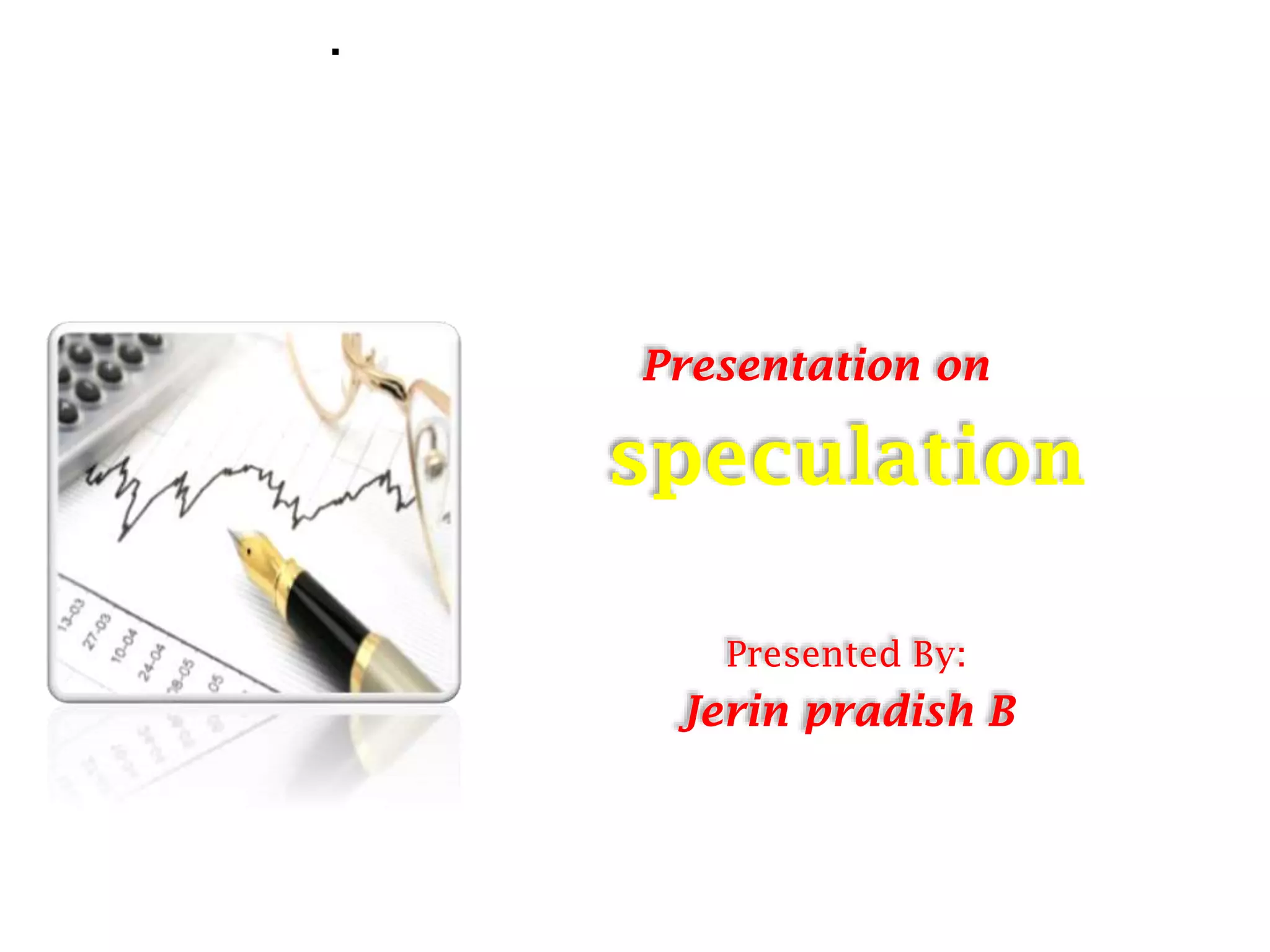 .

13-03 27-03 10-04 24-04 08-05 05

Presentation on
speculation

Presented By:
Jerin pradish B